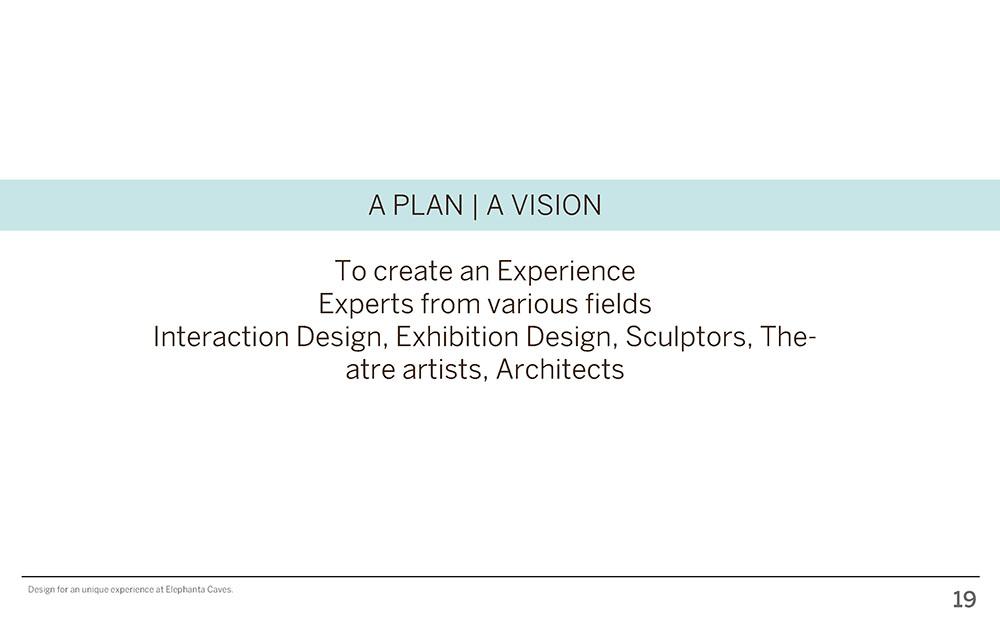 A PLAN | A VISION

To create an Experience
Experts from various fields
Interaction Design, Exhibition Design, Sculptors, Theatre artists, Architects

Design for an unique experience at Elephanta Caves.

19